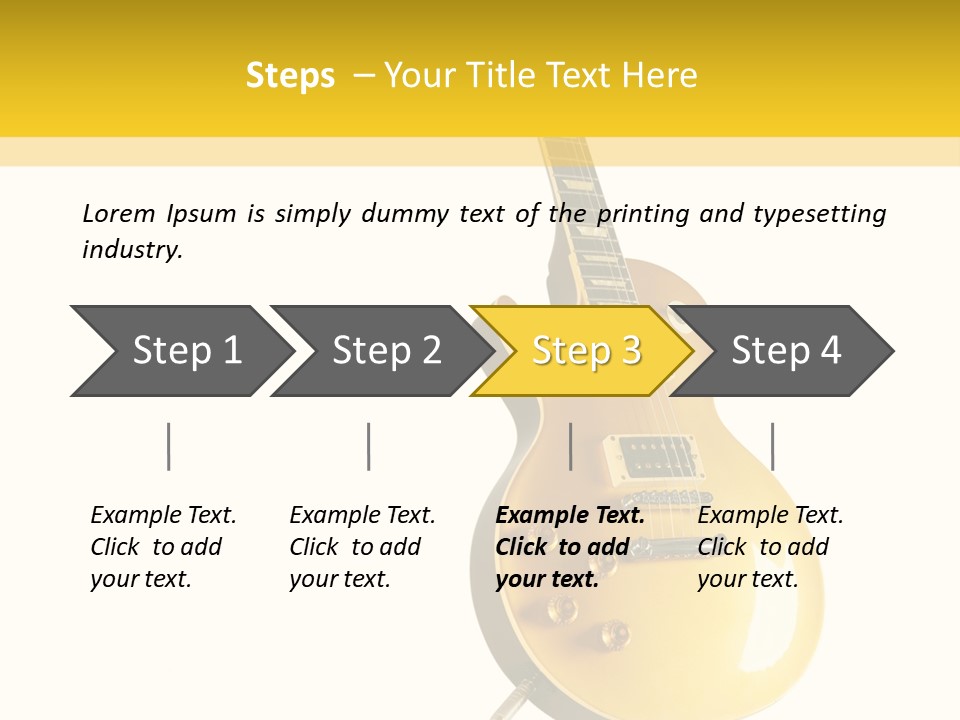 Steps – Your Title Text Here

Lorem Ipsum is simply dummy text of the printing and typesetting industry.

Step 1

Step 2

Step 3

Step 4

Example Text. Click to add your text.

Example Text. Click to add your text.

Example Text. Click to add your text.

Example Text. Click to add your text.